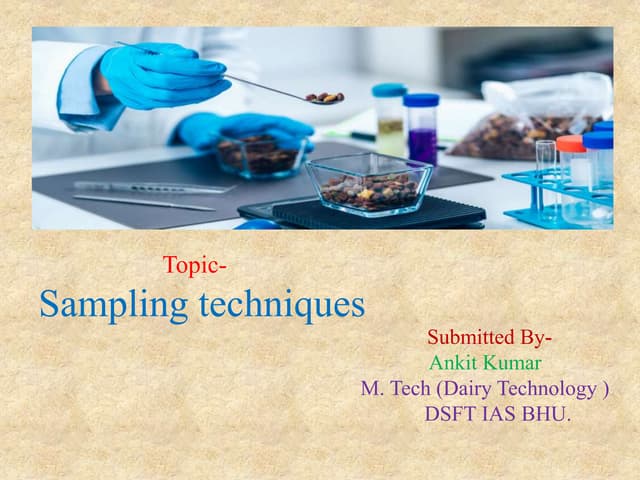 Topic-

Sampling techniques

Submitted By-
Ankit Kumar
M. Tech (Dairy Technology )
DSFT IAS BHU.